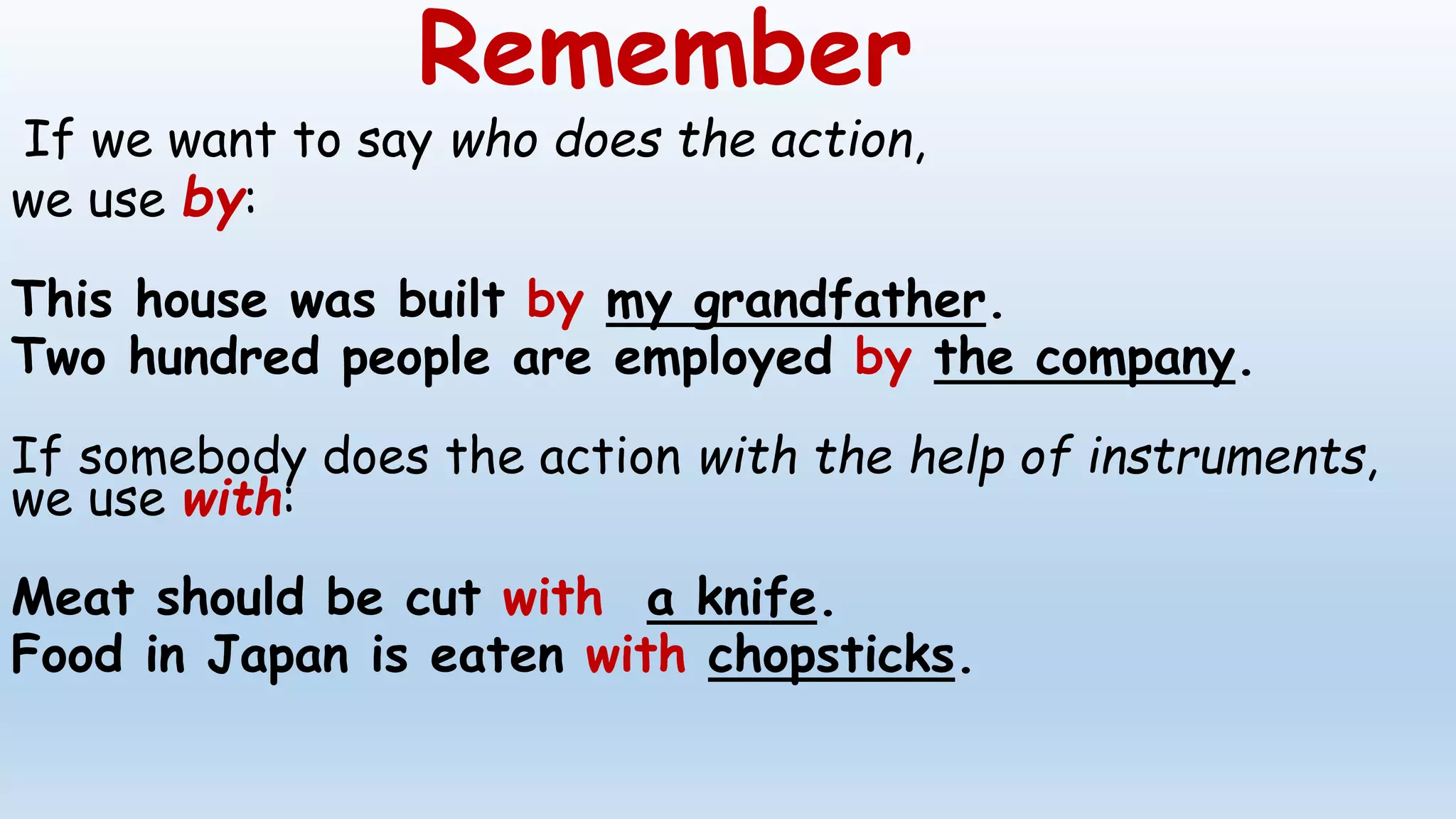 Remember

If we want to say who does the action, we use by:

This house was built by my grandfather.
Two hundred people are employed by the company.

If somebody does the action with the help of instruments, we use with:

Meat should be cut with a knife.
Food in Japan is eaten with chopsticks.